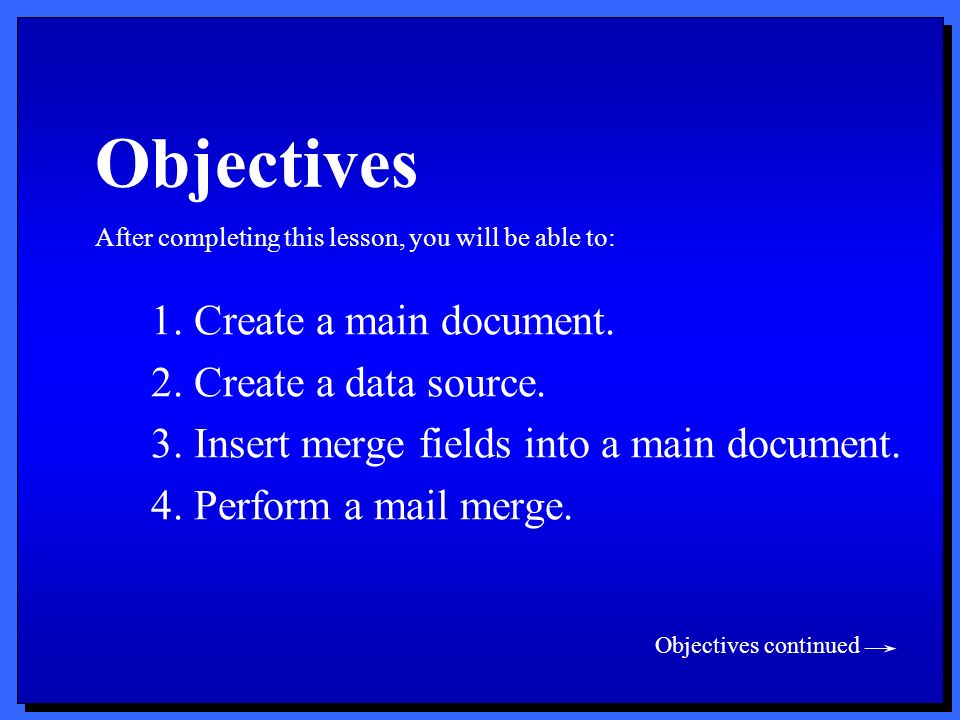 Objectives

After completing this lesson, you will be able to:

1. Create a main document.
2. Create a data source.
3. Insert merge fields into a main document.
4. Perform a mail merge.

Objectives continued